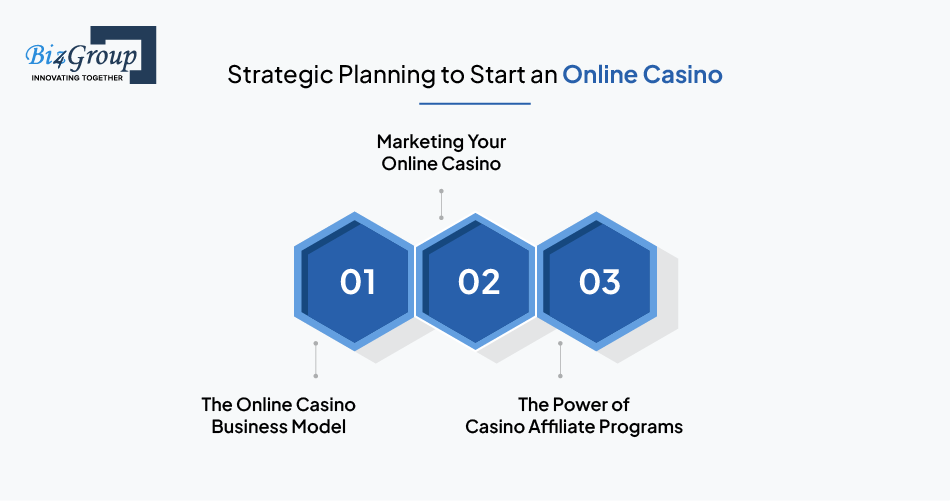 Biz4Group
INNOVATING TOGETHER

Strategic Planning to Start an Online Casino

Marketing Your Online Casino

01

02

03

The Online Casino Business Model

The Power of Casino Affiliate Programs